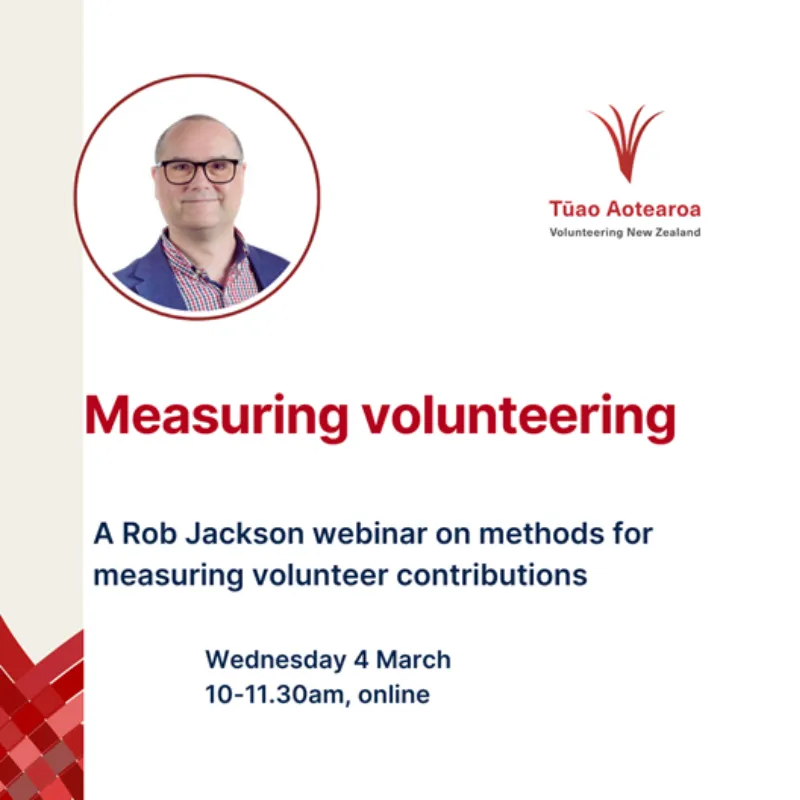 Tūao Aotearoa
Volunteering New Zealand

Measuring volunteering

A Rob Jackson webinar on methods for measuring volunteer contributions

Wednesday 4 March
10-11.30am, online